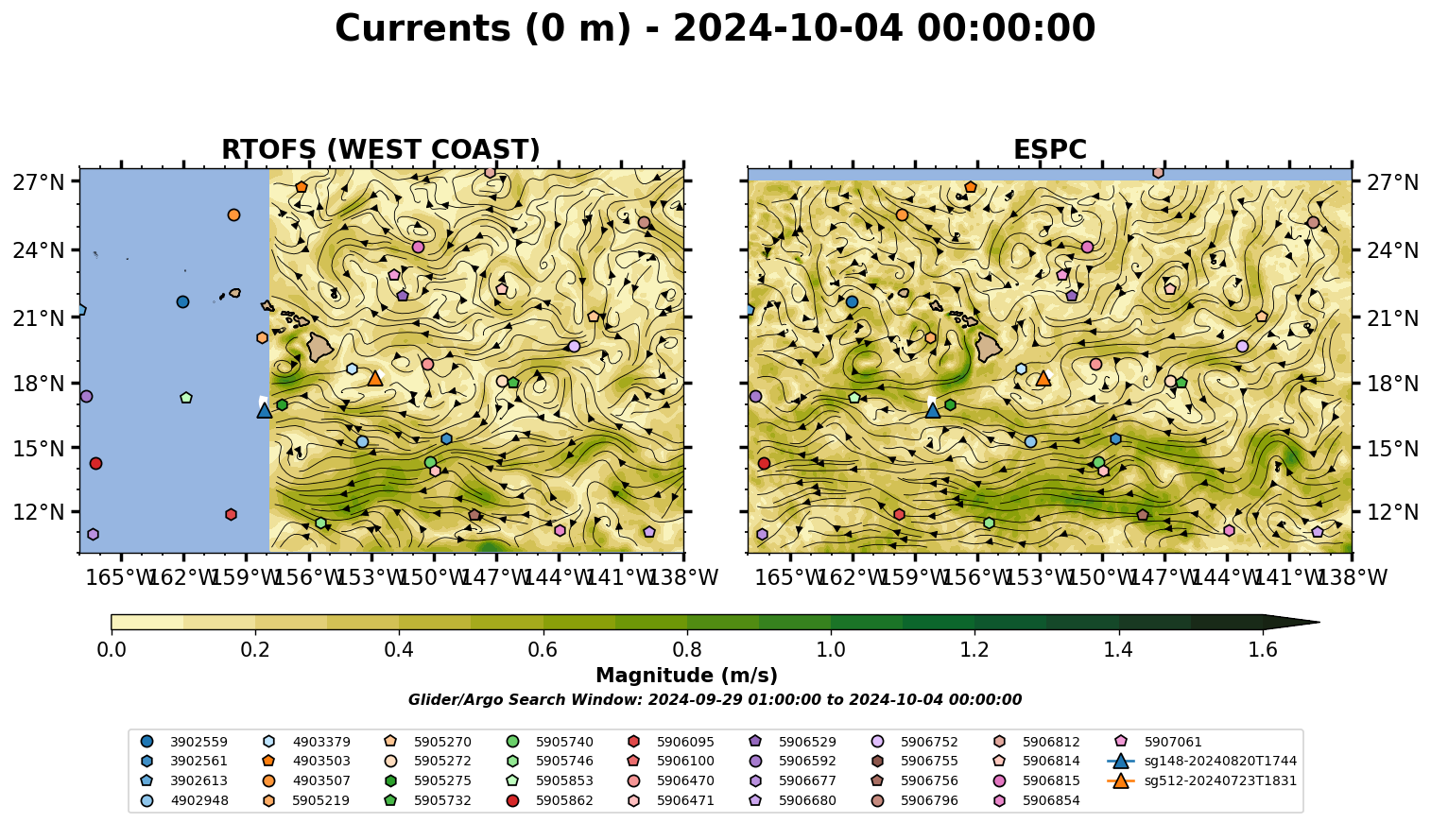 Currents (0 m) - 2024-10-04 00:00:00

RTOFS (WEST COAST)

27°N
24°N
21°N
18°N
15°N
12°N

165°W 162°W 159°W 156°W 153°W 150°W 147°W 144°W 141°W 138°W

ESPC

27°N
24°N
21°N
18°N
15°N
12°N

165°W 162°W 159°W 156°W 153°W 150°W 147°W 144°W 141°W 138°W

0.0 0.2 0.4 0.6 0.8 1.0 1.2 1.4 1.6

Magnitude (m/s)

Glider/Argo Search Window: 2024-09-29 01:00:00 to 2024-10-04 00:00:00

3902559
3902561
3902613
4902948
4903379
4903503
4903507
5905219
5905270
5905272
5905275
5905732
5905740
5905746
5905853
5905862
5906095
5906100
5906470
5906471
5906529
5906592
5906677
5906680
5906752
5906755
5906756
5906796
5906812
5906814
5906815
5906854
5907061
sg148-20240820T1744
sg512-20240723T1831